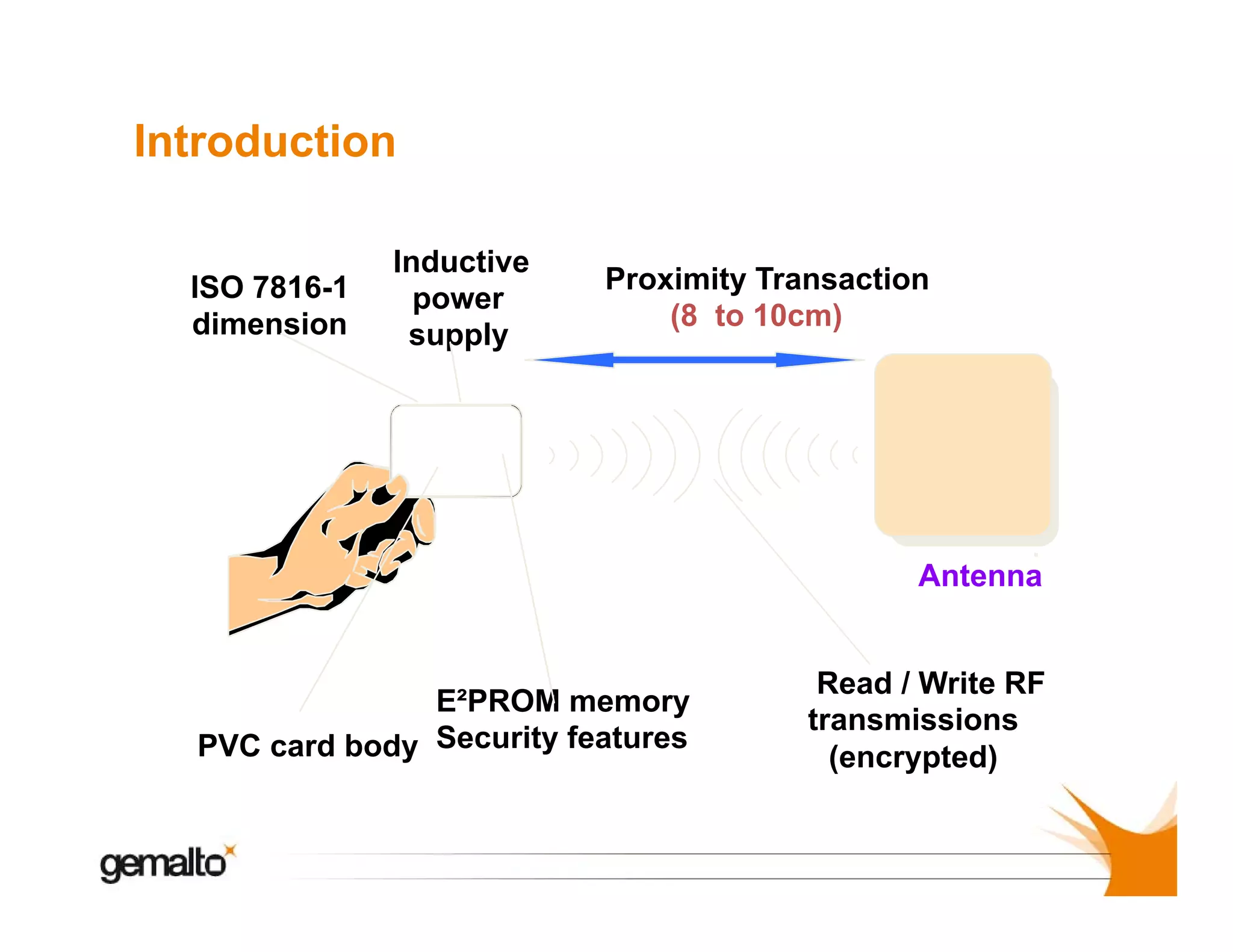 Introduction

ISO 7816-1 dimension

Inductive power supply

Proximity Transaction
(8 to 10cm)

Antenna

PVC card body

E²PROM memory
Security features

Read / Write RF transmissions (encrypted)

gemalto